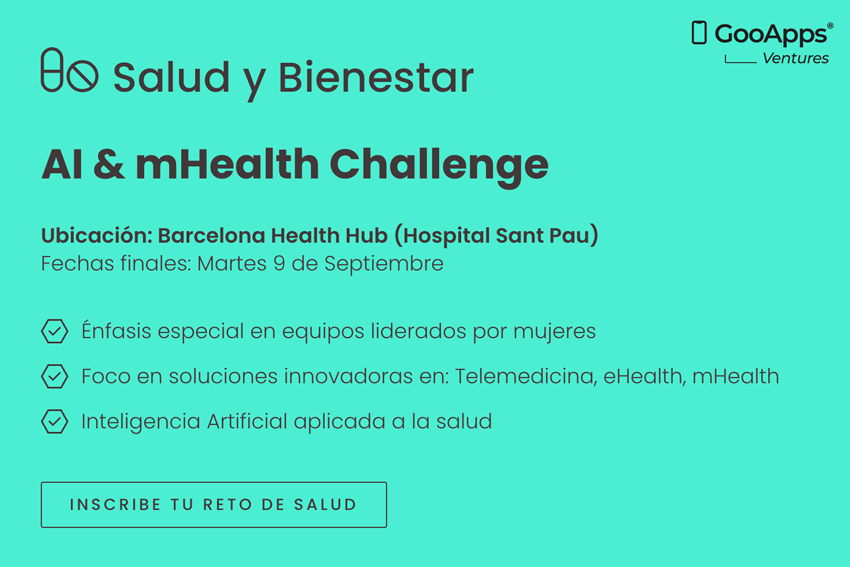 GooApps®
Ventures

Salud y Bienestar

AI & mHealth Challenge

Ubicación: Barcelona Health Hub (Hospital Sant Pau)
Fechas finales: Martes 9 de Septiembre

Énfasis especial en equipos liderados por mujeres

Foco en soluciones innovadoras en: Telemedicina, eHealth, mHealth

Inteligencia Artificial aplicada a la salud

INSCRIBE TU RETO DE SALUD